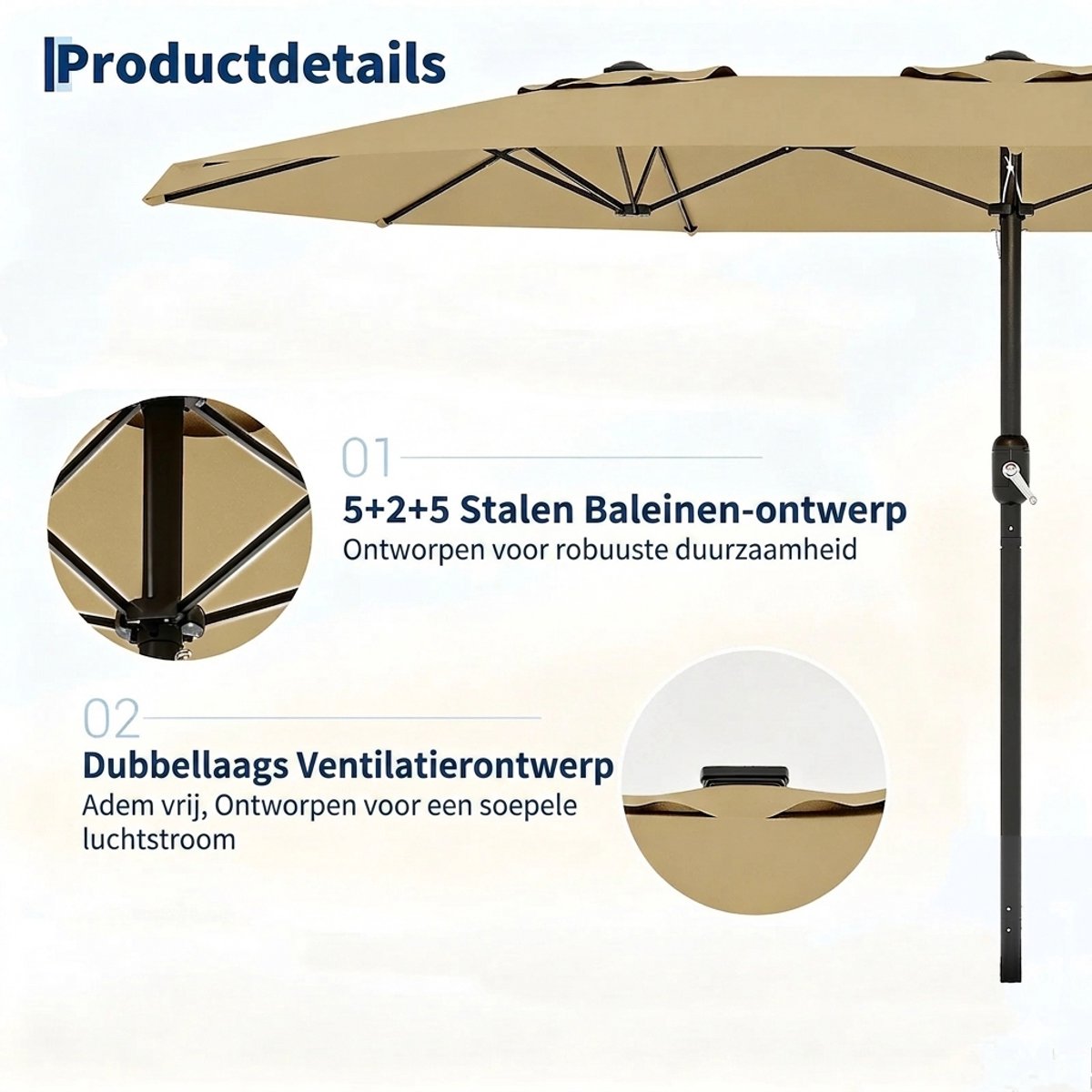 Productdetails

01

5+2+5 Stalen Baleinen-ontwerp

Ontworpen voor robuuste duurzaamheid

02

Dubbellaags Ventilatierontwerp

Adem vrij, Ontworpen voor een soepele luchtstroom